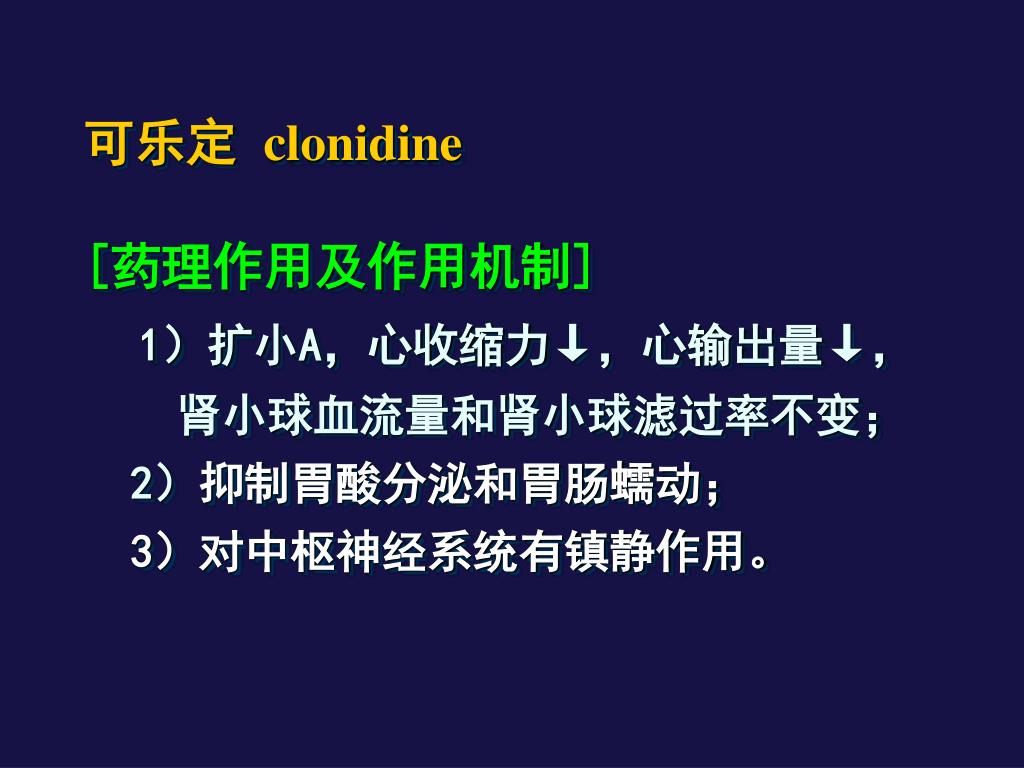 可乐定 clonidine

[药理作用及作用机制]

1）扩小A，心收缩力↓，心输出量↓，肾小球血流量和肾小球滤过率不变；

2）抑制胃酸分泌和胃肠蠕动；

3）对中枢神经系统有镇静作用。